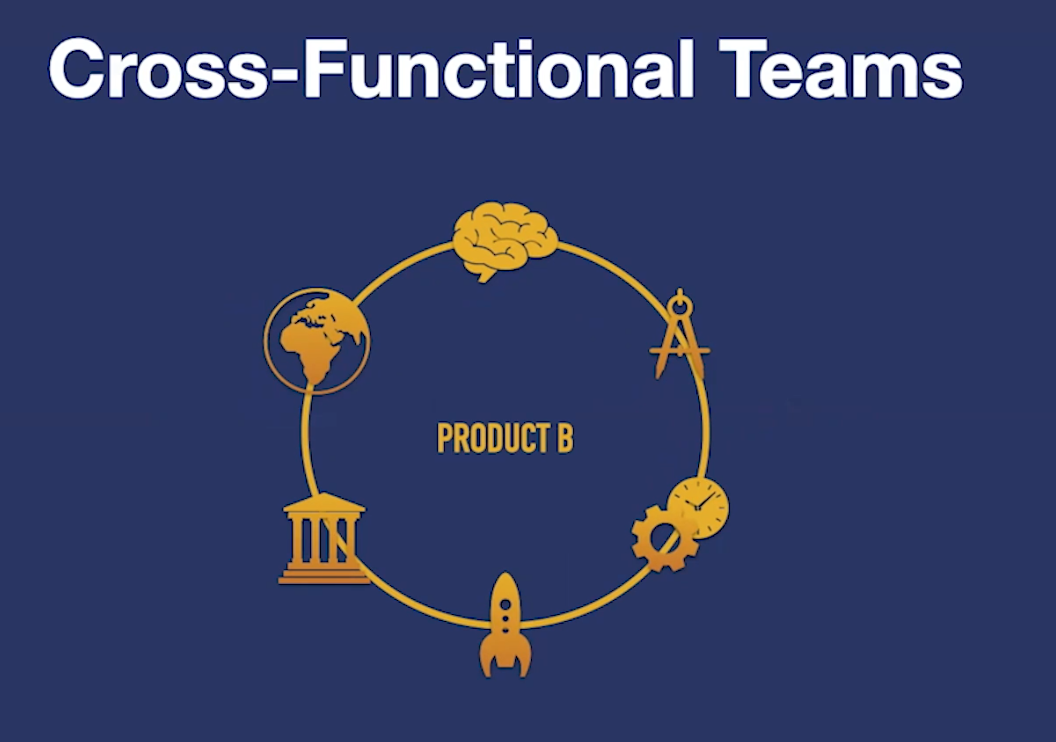 Cross-Functional Teams

PRODUCT B